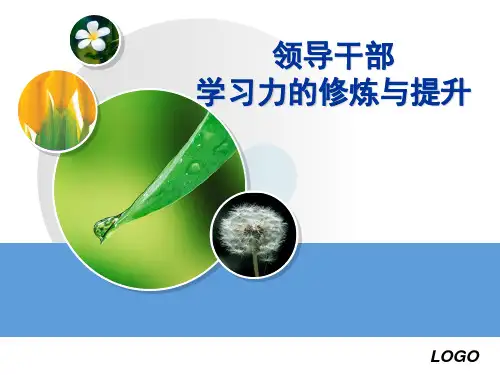 领导干部
学习力的修炼与提升

LOGO